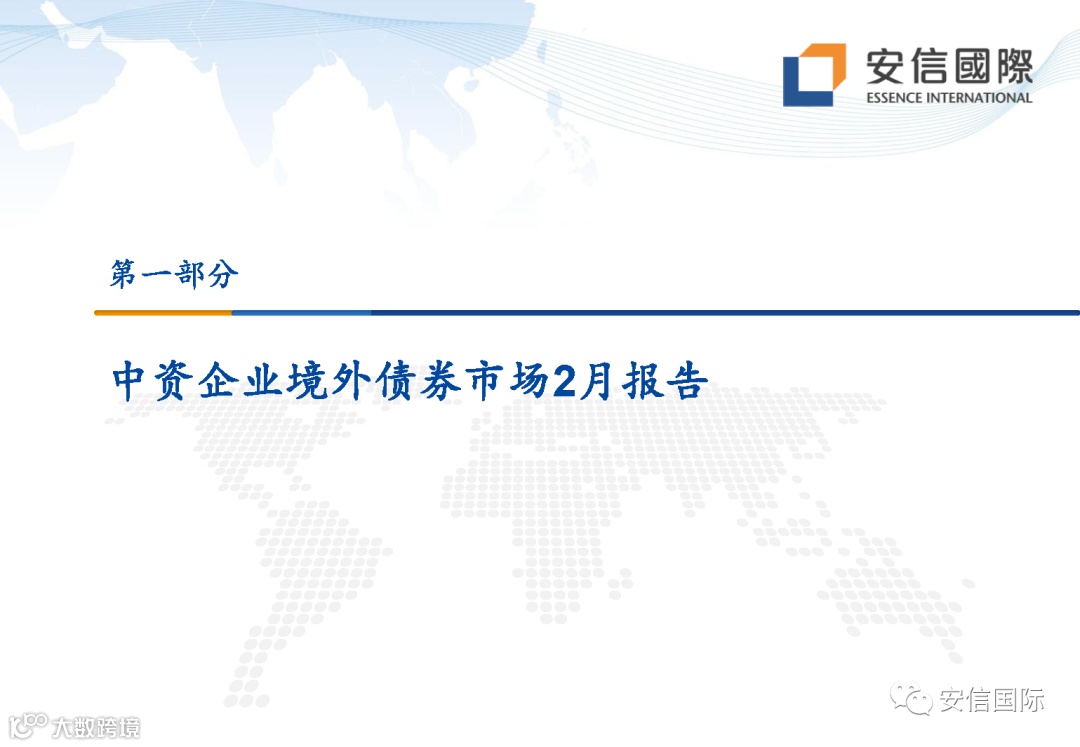 安信國際
ESSENCE INTERNATIONAL

第一部分

中资企业境外债券市场2月报告

安信国际

大数跨境